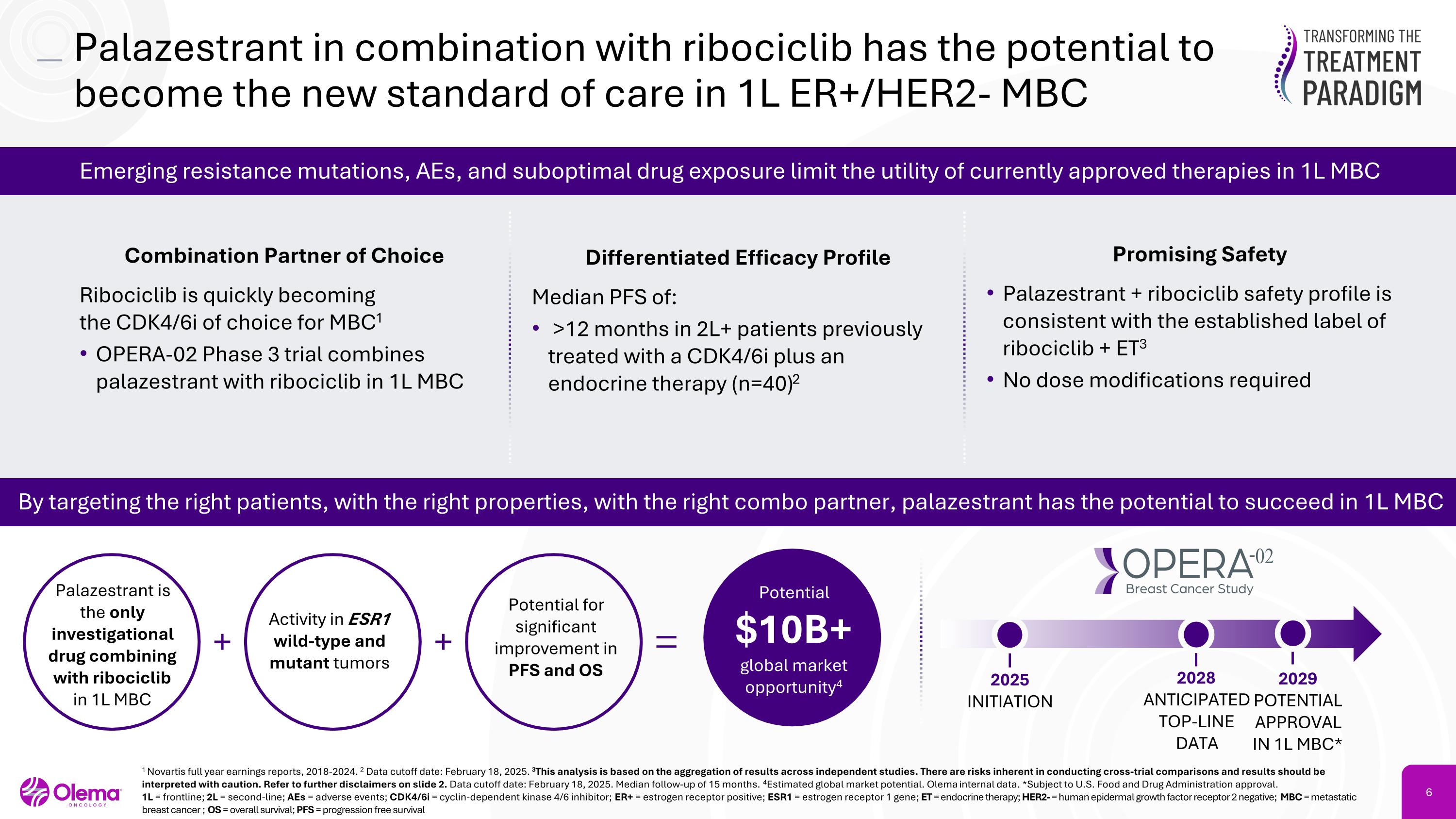 Palazestrant in combination with ribociclib has the potential to become the new standard of care in 1L ER+/HER2- MBC

TRANSFORMING THE TREATMENT PARADIGM

Emerging resistance mutations, AEs, and suboptimal drug exposure limit the utility of currently approved therapies in 1L MBC

Combination Partner of Choice

Ribociclib is quickly becoming the CDK4/6i of choice for MBC$^1$

• OPERA-02 Phase 3 trial combines palazestrant with ribociclib in 1L MBC

Differentiated Efficacy Profile

Median PFS of:

• >12 months in 2L+ patients previously treated with a CDK4/6i plus an endocrine therapy (n=40)$^2$

Promising Safety

• Palazestrant + ribociclib safety profile is consistent with the established label of ribociclib + ET$^3$

• No dose modifications required

By targeting the right patients, with the right properties, with the right combo partner, palazestrant has the potential to succeed in 1L MBC

Palazestrant is the only investigational drug combining with ribociclib in 1L MBC

+

Activity in ESR1 wild-type and mutant tumors

+

Potential for significant improvement in PFS and OS

=

Potential $10B+ global market opportunity$^4$

OPERA-02 Breast Cancer Study

2025 INITIATION

2028 ANTICIPATED TOP-LINE DATA

2029 POTENTIAL APPROVAL IN 1L MBC*

$^1$ Novartis full year earnings reports, 2018-2024. $^2$ Data cutoff date: February 18, 2025. $^3$This analysis is based on the aggregation of results across independent studies. There are risks inherent in conducting cross-trial comparisons and results should be interpreted with caution. Refer to further disclaimers on slide 2. Data cutoff date: February 18, 2025. Median follow-up of 15 months. $^4$Estimated global market potential. Olema internal data. *Subject to U.S. Food and Drug Administration approval.
1L = frontline; 2L = second-line; AEs = adverse events; CDK4/6i = cyclin-dependent kinase 4/6 inhibitor; ER+ = estrogen receptor positive; ESR1 = estrogen receptor 1 gene; ET = endocrine therapy; HER2- = human epidermal growth factor receptor 2 negative; MBC = metastatic breast cancer ; OS = overall survival; PFS = progression free survival

Olema ONCOLOGY

6